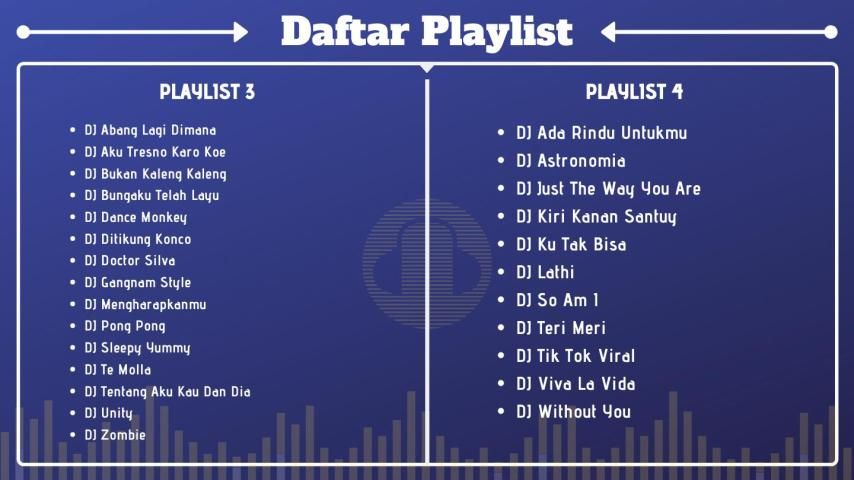 Daftar Playlist

PLAYLIST 3

- DJ Abang Lagi Dimana
- DJ Aku Tresno Karo Koe
- DJ Bukan Kaleng Kaleng
- DJ Bungaku Telah Layu
- DJ Dance Monkey
- DJ Ditikung Konco
- DJ Doctor Silva
- DJ Gangnam Style
- DJ Mengharapkanmu
- DJ Pong Pong
- DJ Sleepy Yummy
- DJ Te Molla
- DJ Tentang Aku Kau Dan Dia
- DJ Unity
- DJ Zombie

PLAYLIST 4

- DJ Ada Rindu Untukmu
- DJ Astronomia
- DJ Just The Way You Are
- DJ Kiri Kanan Santuy
- DJ Ku Tak Bisa
- DJ Lathi
- DJ So Am I
- DJ Teri Meri
- DJ Tik Tok Viral
- DJ Viva La Vida
- DJ Without You